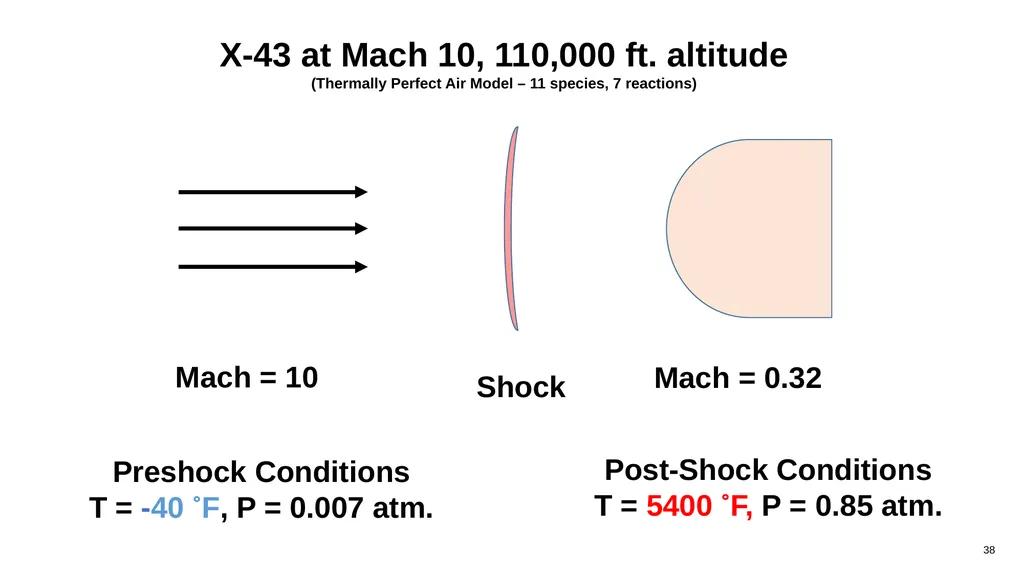 X-43 at Mach 10, 110,000 ft. altitude
(Thermally Perfect Air Model – 11 species, 7 reactions)

Mach = 10

Shock

Mach = 0.32

Preshock Conditions
T = -40 ˚F, P = 0.007 atm.

Post-Shock Conditions
T = 5400 ˚F, P = 0.85 atm.

38